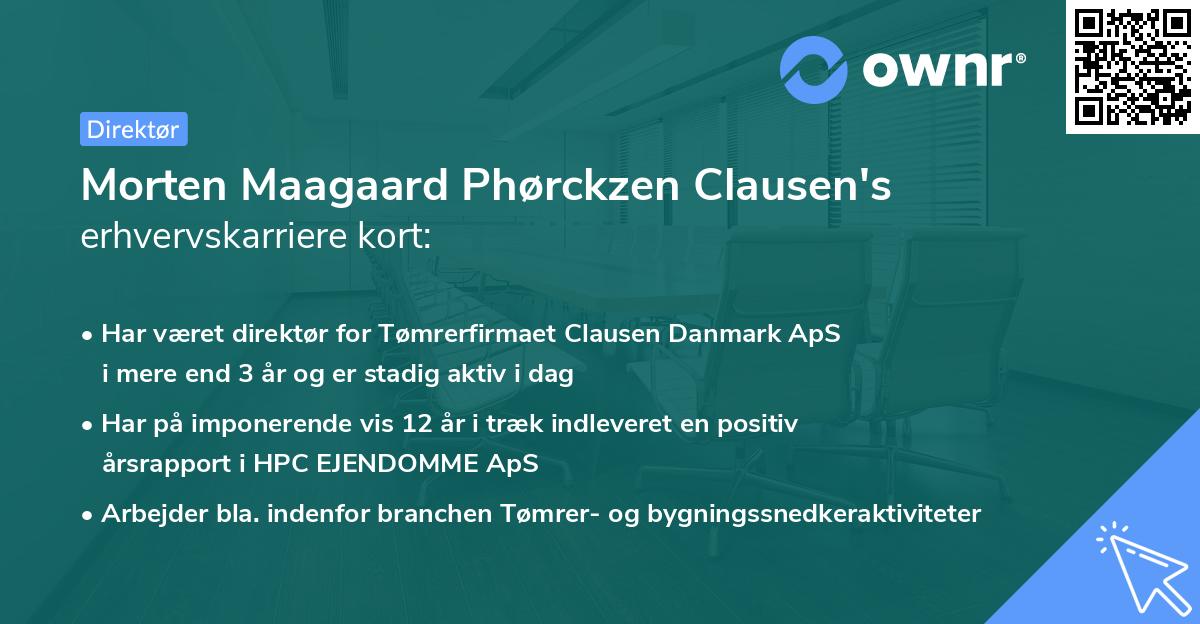 ownr®

Direktør

Morten Maagaard Phørckzen Clausen's
erhvervskarriere kort:

• Har været direktør for Tømrerfirmaet Clausen Danmark ApS i mere end 3 år og er stadig aktiv i dag

• Har på imponerende vis 12 år i træk indleveret en positiv årsrapport i HPC EJENDOMME ApS

• Arbejder bla. indenfor branchen Tømrer- og bygningssnedkeraktiviteter